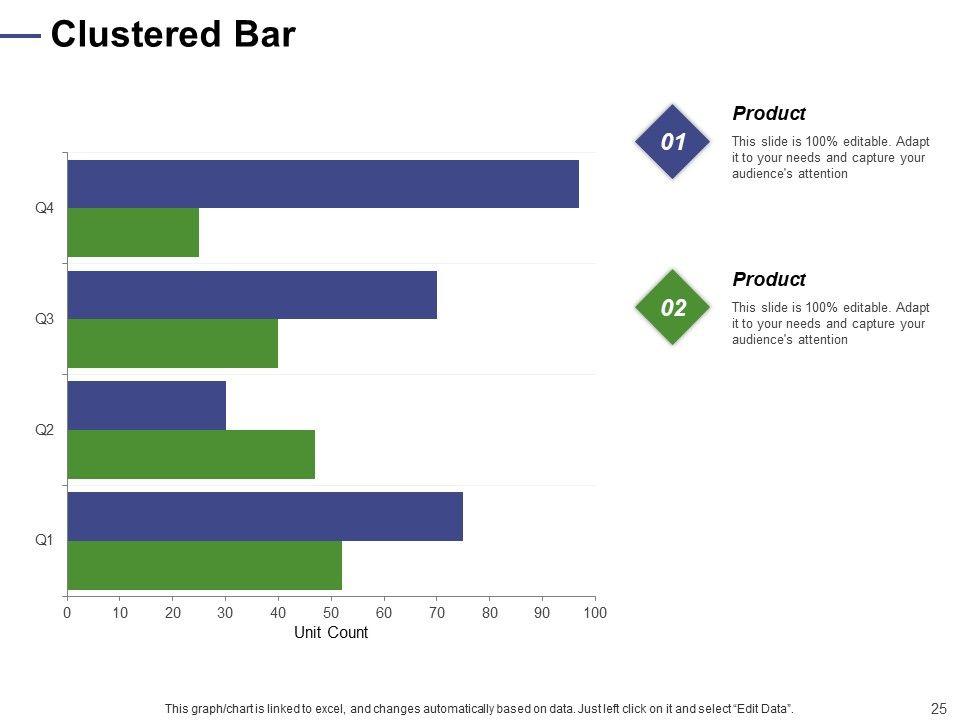 Clustered Bar

Q4
Q3
Q2
Q1

0 10 20 30 40 50 60 70 80 90 100
Unit Count

01
Product
This slide is 100% editable. Adapt it to your needs and capture your audience's attention

02
Product
This slide is 100% editable. Adapt it to your needs and capture your audience's attention

This graph/chart is linked to excel, and changes automatically based on data. Just left click on it and select "Edit Data".

25